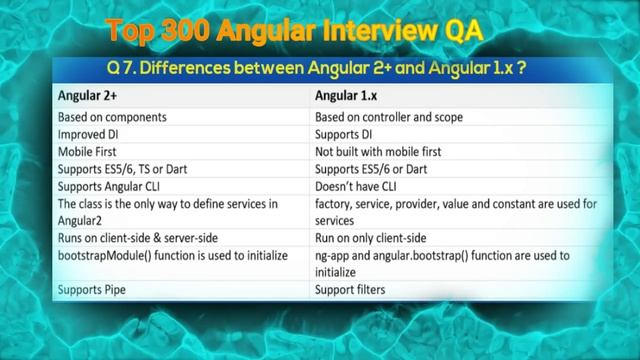 Top 300 Angular Interview QA

Q 7. Differences between Angular 2+ and Angular 1.x ?

| Angular 2+ | Angular 1.x |
|---|---|
| Based on components | Based on controller and scope |
| Improved DI | Supports DI |
| Mobile First | Not built with mobile first |
| Supports ES5/6, TS or Dart | Supports ES5/6 or Dart |
| Supports Angular CLI | Doesn't have CLI |
| The class is the only way to define services in Angular2 | factory, service, provider, value and constant are used for services |
| Runs on client-side & server-side | Run on only client-side |
| bootstrapModule() function is used to initialize | ng-app and angular.bootstrap() function are used to initialize |
| Supports Pipe | Support filters |